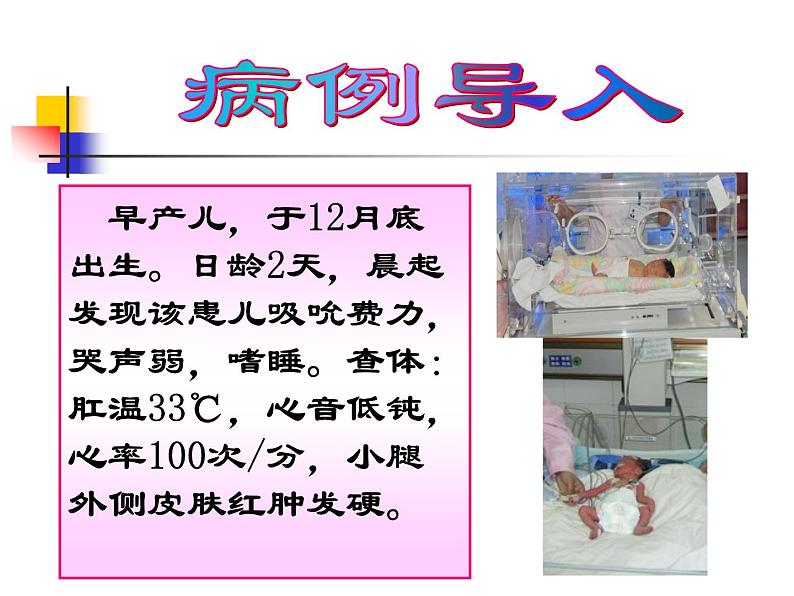 病例导入

早产儿，于12月底出生。日龄2天，晨起发现该患儿吸吮费力，哭声弱，嗜睡。查体：肛温33℃，心音低钝，心率100次/分，小腿外侧皮肤红肿发硬。